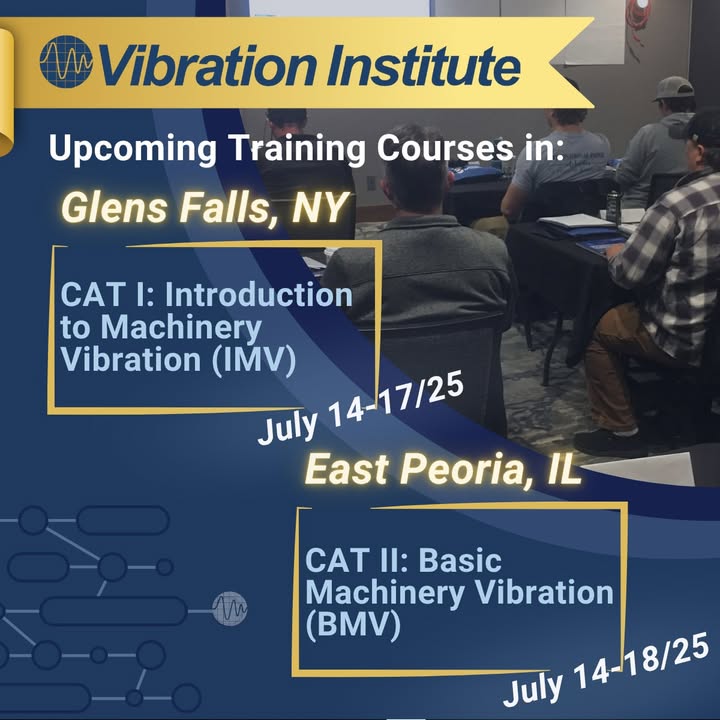 Vibration Institute

Upcoming Training Courses in:

Glens Falls, NY

CAT I: Introduction to Machinery Vibration (IMV)

July 14-17/25

East Peoria, IL

CAT II: Basic Machinery Vibration (BMV)

July 14-18/25